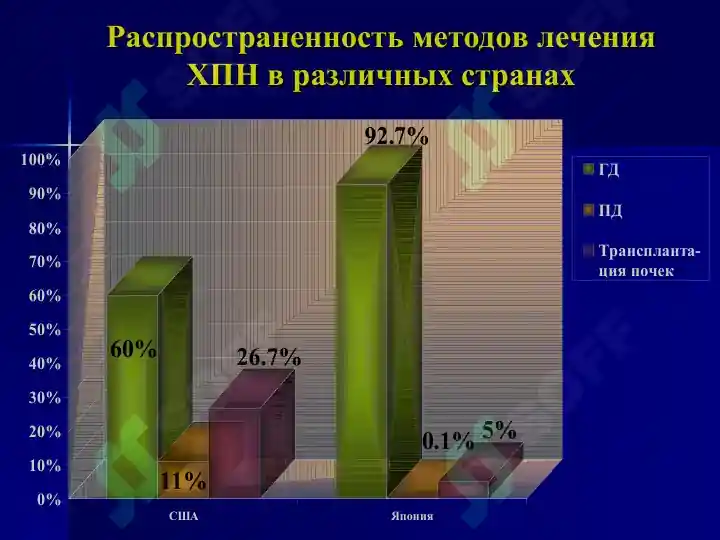 Распространенность методов лечения ХПН в различных странах

100%
90%
80%
70%
60%
50%
40%
30%
20%
10%
0%

60%
11%
26.7%
92.7%
0.1%
5%

США
Япония

ГД
ПД
Трансплантация почек